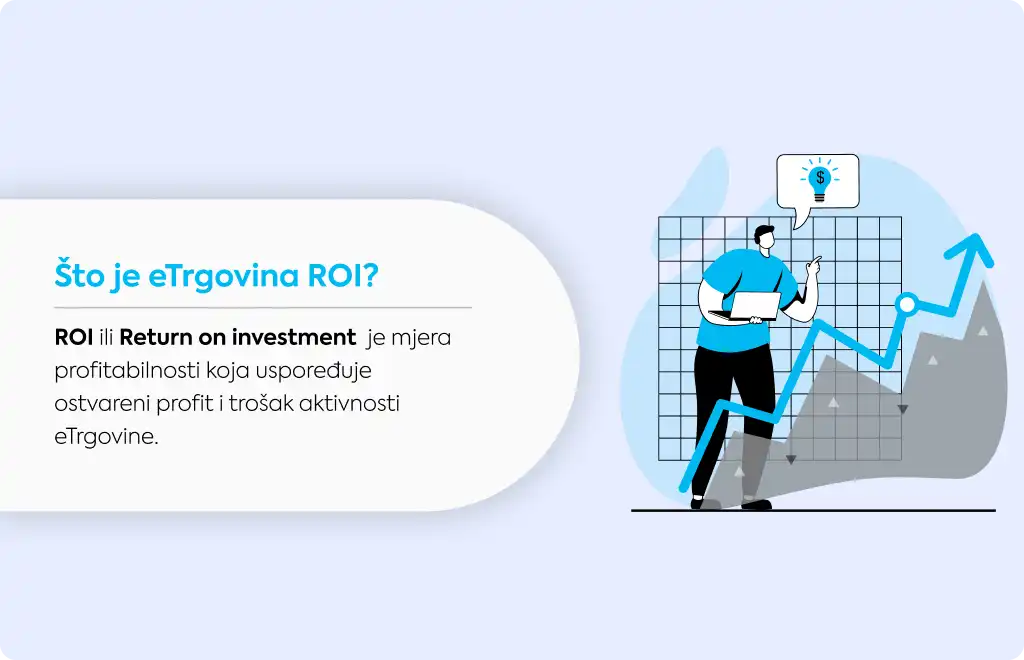 Što je eTrgovina ROI?

ROI ili Return on investment je mjera profitabilnosti koja uspoređuje ostvareni profit i trošak aktivnosti eTrgovine.

$